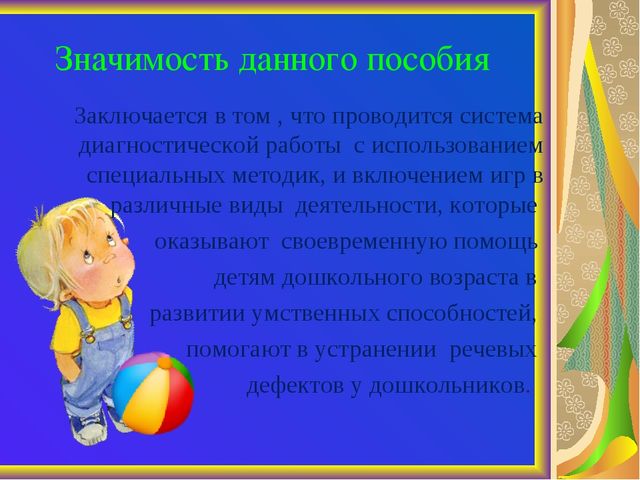 Значимость данного пособия

Заключается в том , что проводится система диагностической работы с использованием специальных методик, и включением игр в различные виды деятельности, которые оказывают своевременную помощь детям дошкольного возраста в развитии умственных способностей, помогают в устранении речевых дефектов у дошкольников.